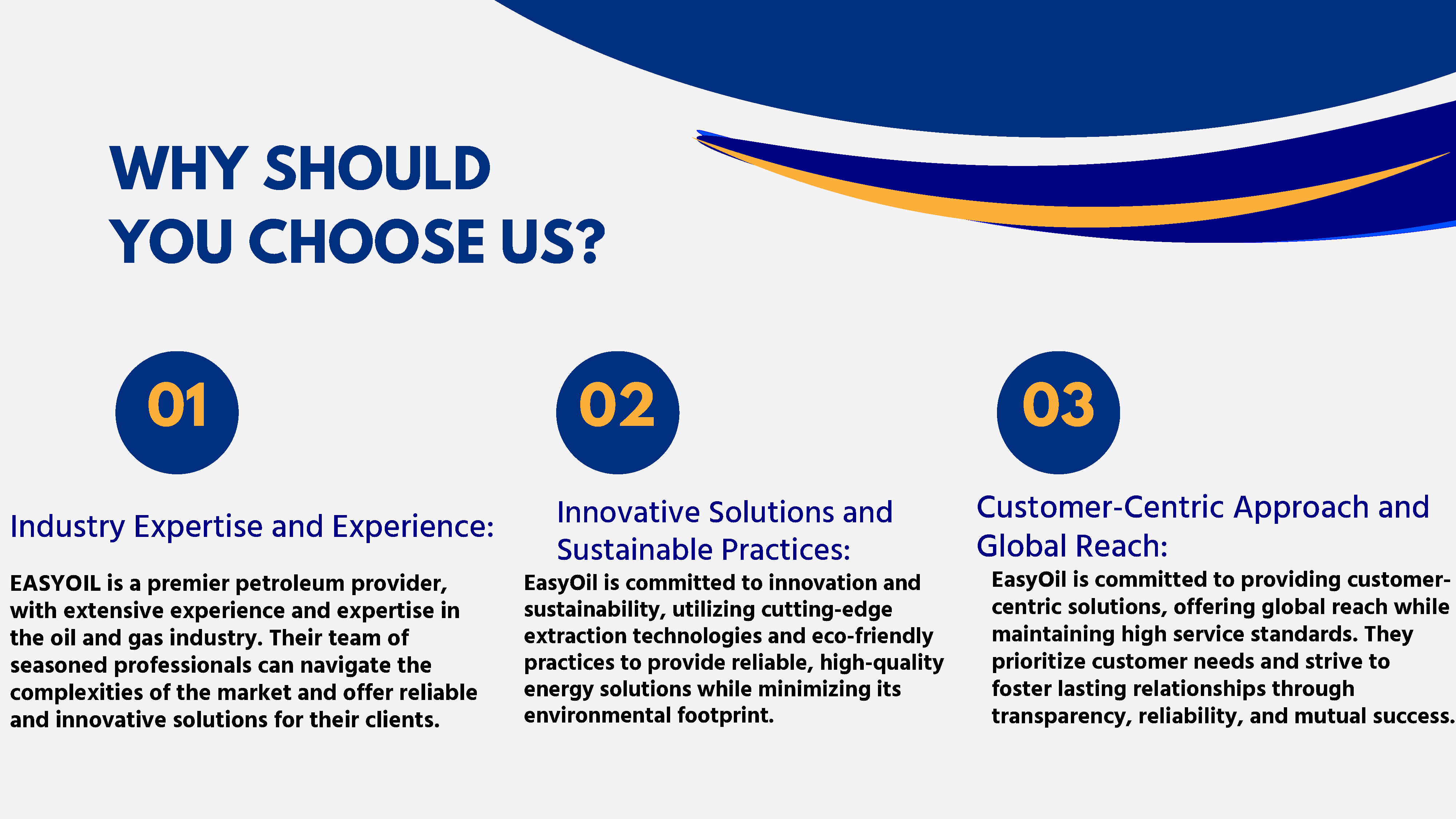 WHY SHOULD YOU CHOOSE US?

01

Industry Expertise and Experience:

EASYOIL is a premier petroleum provider, with extensive experience and expertise in the oil and gas industry. Their team of seasoned professionals can navigate the complexities of the market and offer reliable and innovative solutions for their clients.

02

Innovative Solutions and Sustainable Practices:

EasyOil is committed to innovation and sustainability, utilizing cutting-edge extraction technologies and eco-friendly practices to provide reliable, high-quality energy solutions while minimizing its environmental footprint.

03

Customer-Centric Approach and Global Reach:

EasyOil is committed to providing customer-centric solutions, offering global reach while maintaining high service standards. They prioritize customer needs and strive to foster lasting relationships through transparency, reliability, and mutual success.